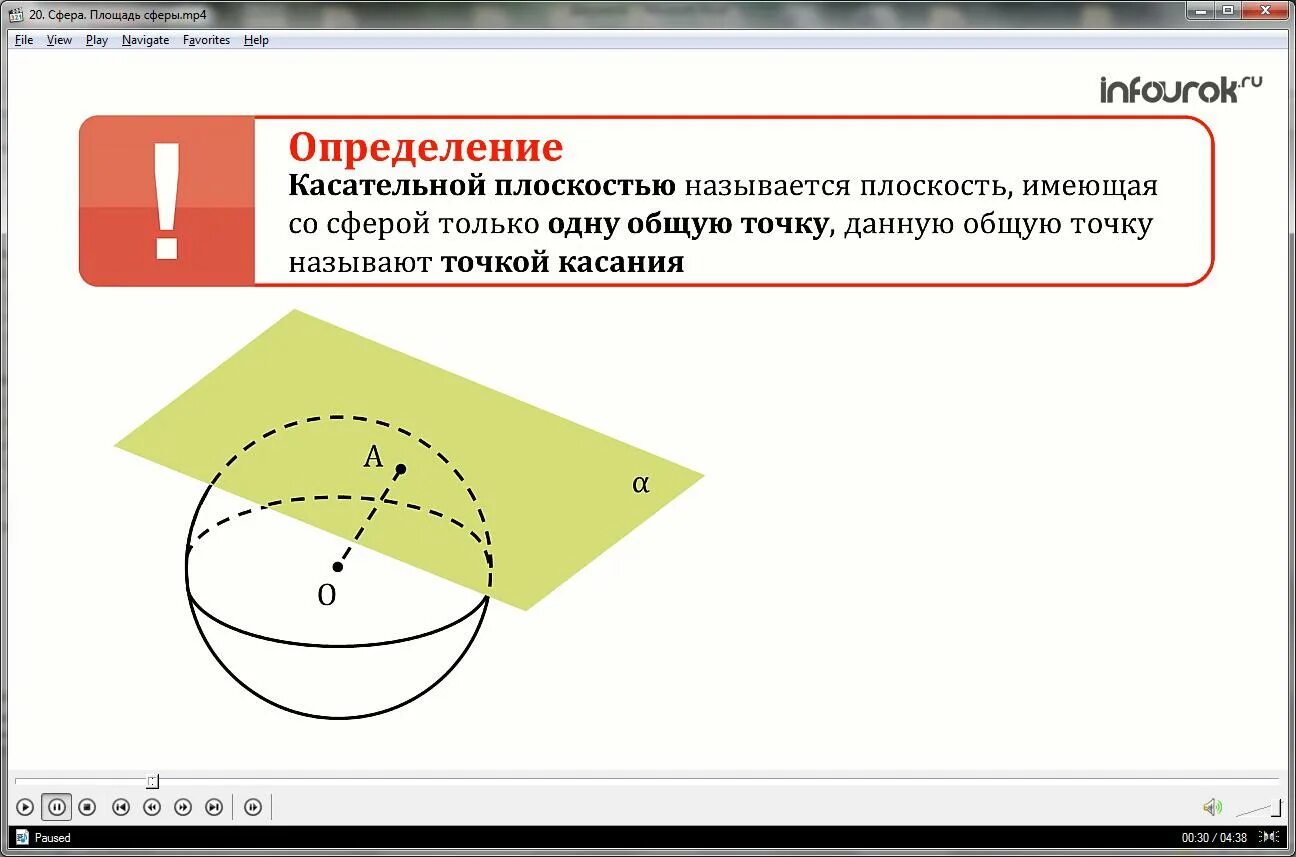 20. Сфера. Площадь сферы.mp4

File View Play Navigate Favorites Help

infourok.ru

!

Определение

Касательной плоскостью называется плоскость, имеющая со сферой только одну общую точку, данную общую точку называют точкой касания

A

α

O

Paused

00:30 / 04:38